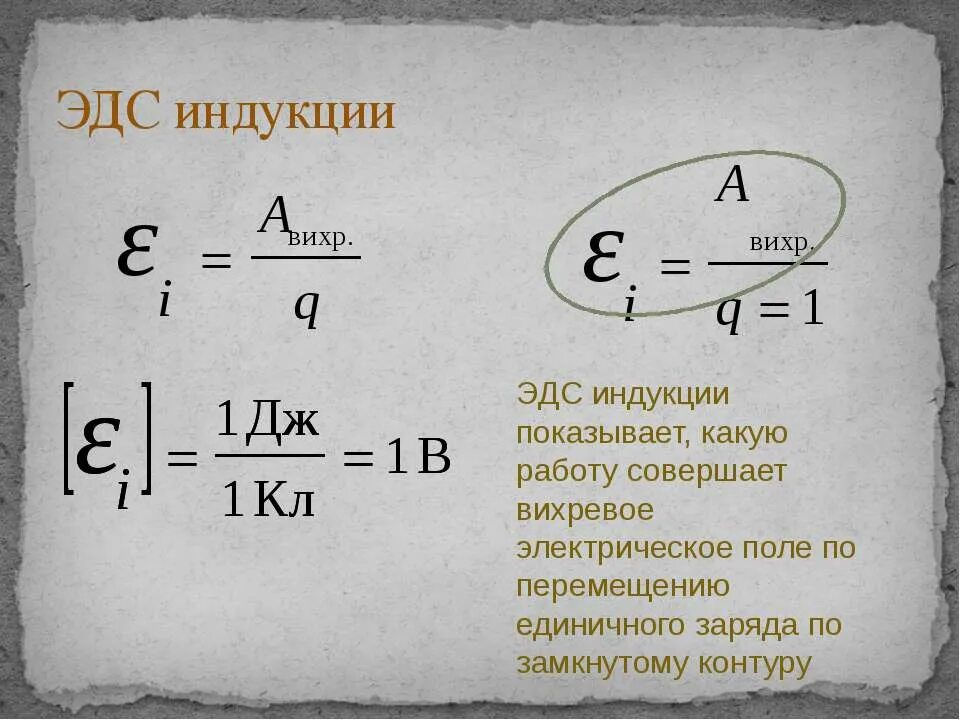 ЭДС индукции

$\varepsilon_i = \frac{A_{\text{вихр.}}}{q}$

$\varepsilon_i = \frac{A_{\text{вихр.}}}{q = 1}$

$[\varepsilon_i] = \frac{1\,\text{Дж}}{1\,\text{Кл}} = 1\,\text{В}$

ЭДС индукции показывает, какую работу совершает вихревое электрическое поле по перемещению единичного заряда по замкнутому контуру